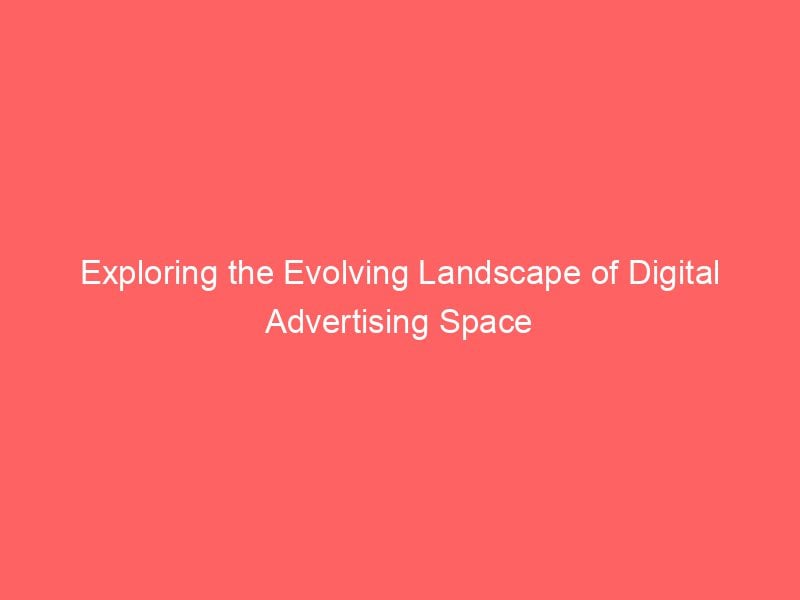 Exploring the Evolving Landscape of Digital Advertising Space